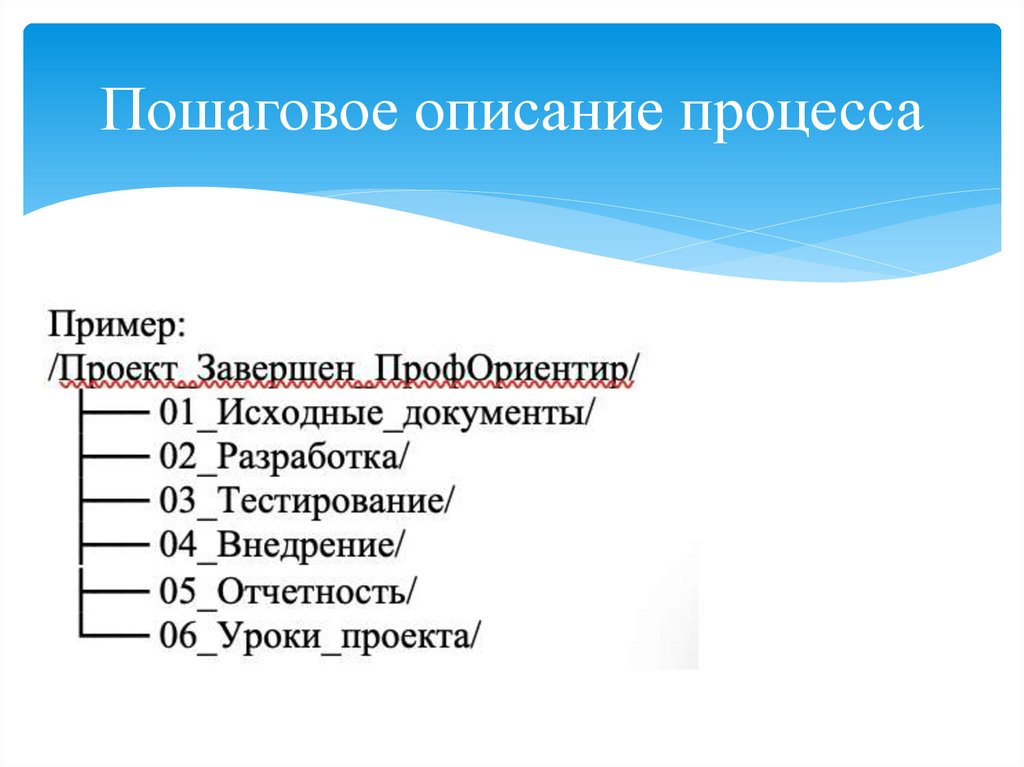 Пошаговое описание процесса

Пример:
/Проект_Завершен_ПрофОриентир/
├── 01_Исходные_документы/
├── 02_Разработка/
├── 03_Тестирование/
├── 04_Внедрение/
├── 05_Отчетность/
└── 06_Уроки_проекта/